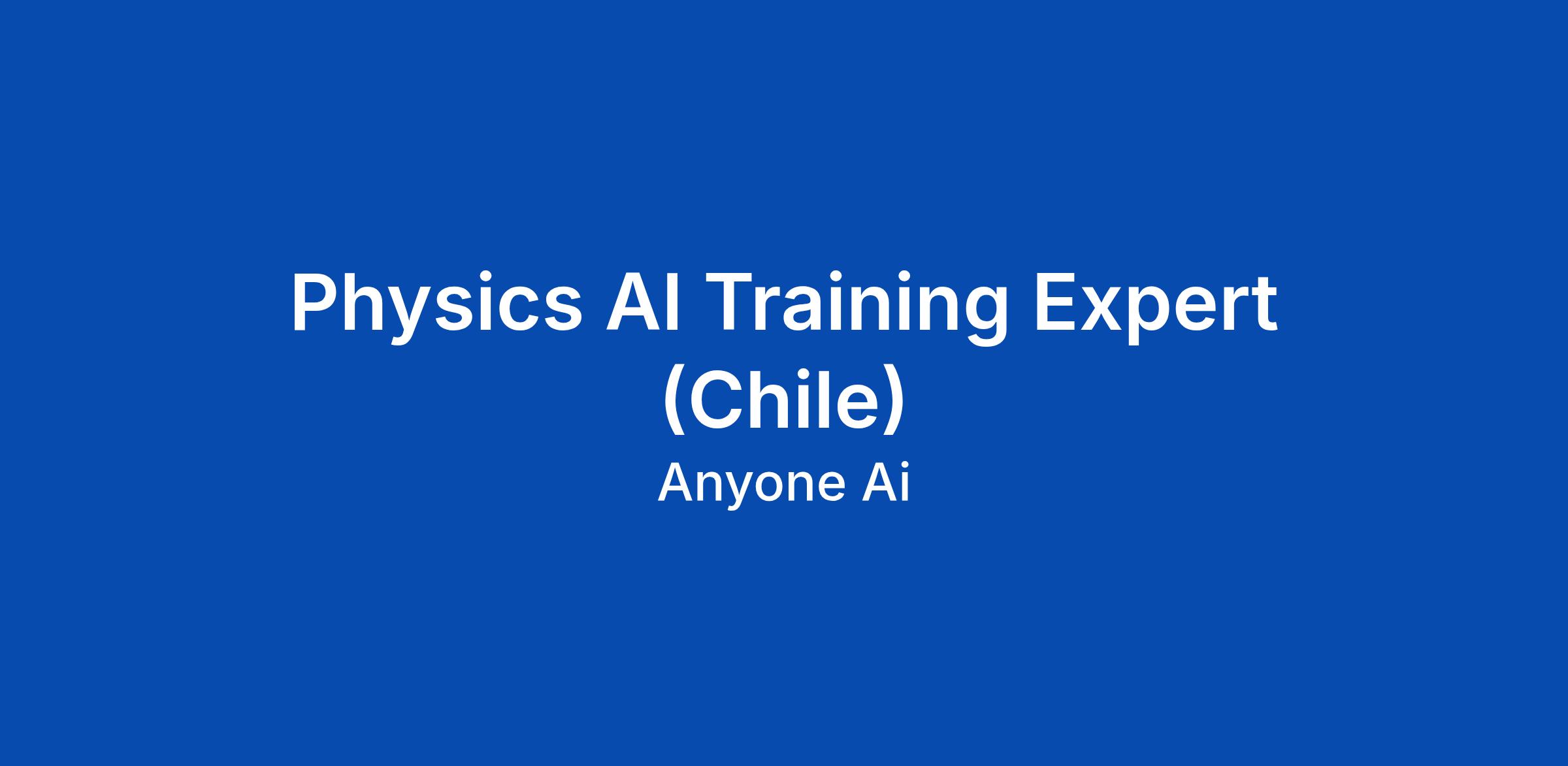 Physics AI Training Expert (Chile)

Anyone Ai